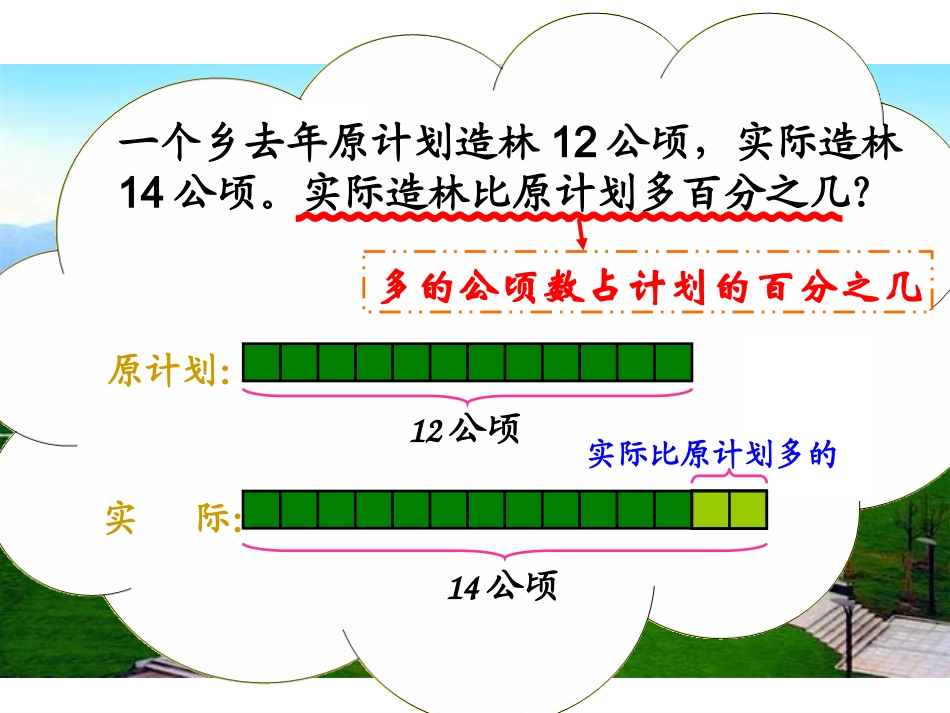 一个乡去年原计划造林 12 公顷，实际造林 14 公顷。实际造林比原计划多百分之几?

多的公顷数占计划的百分之几

原计划:

12 公顷

实际比原计划多的

实　际:

14 公顷